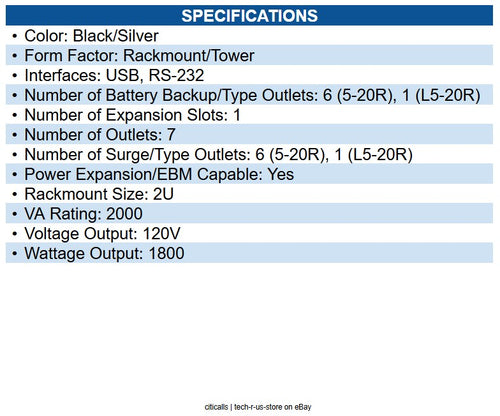 SPECIFICATIONS

• Color: Black/Silver
• Form Factor: Rackmount/Tower
• Interfaces: USB, RS-232
• Number of Battery Backup/Type Outlets: 6 (5-20R), 1 (L5-20R)
• Number of Expansion Slots: 1
• Number of Outlets: 7
• Number of Surge/Type Outlets: 6 (5-20R), 1 (L5-20R)
• Power Expansion/EBM Capable: Yes
• Rackmount Size: 2U
• VA Rating: 2000
• Voltage Output: 120V
• Wattage Output: 1800

citicalls | tech-r-us-store on eBay